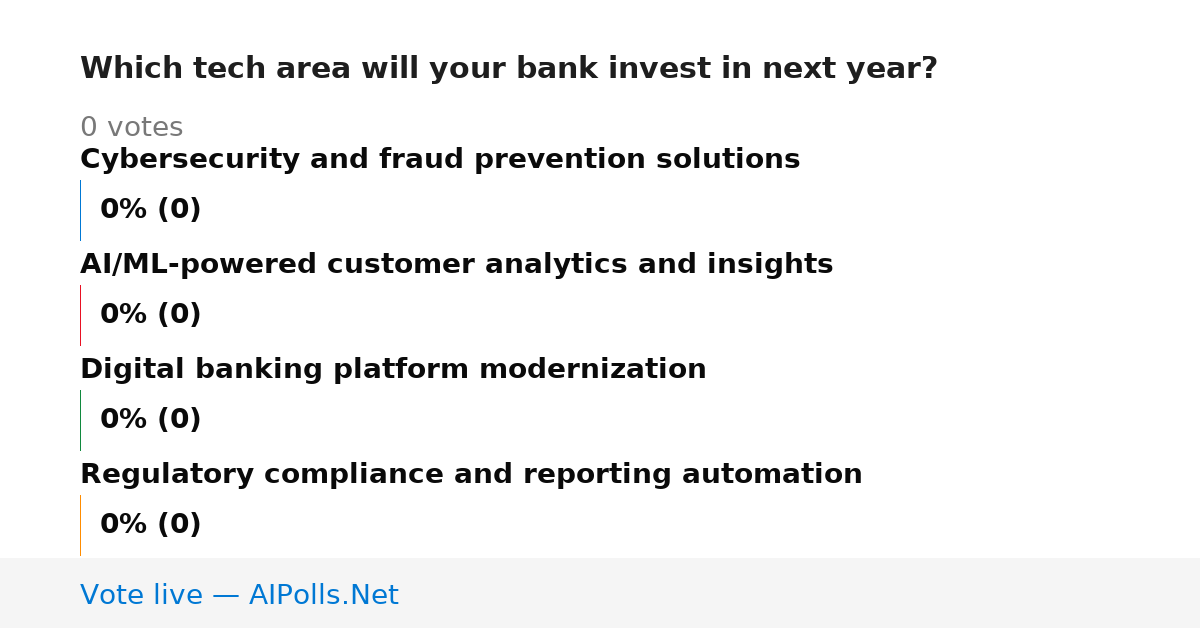 Which tech area will your bank invest in next year?

0 votes

Cybersecurity and fraud prevention solutions

0% (0)

AI/ML-powered customer analytics and insights

0% (0)

Digital banking platform modernization

0% (0)

Regulatory compliance and reporting automation

0% (0)

Vote live — AIPolls.Net